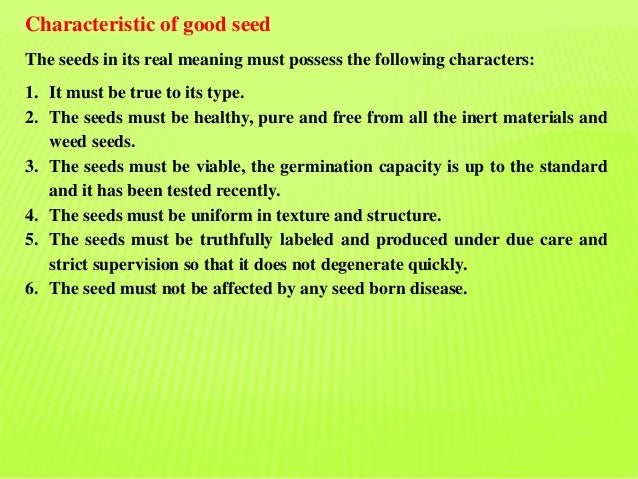 Characteristic of good seed

The seeds in its real meaning must possess the following characters:

1. It must be true to its type.
2. The seeds must be healthy, pure and free from all the inert materials and weed seeds.
3. The seeds must be viable, the germination capacity is up to the standard and it has been tested recently.
4. The seeds must be uniform in texture and structure.
5. The seeds must be truthfully labeled and produced under due care and strict supervision so that it does not degenerate quickly.
6. The seed must not be affected by any seed born disease.